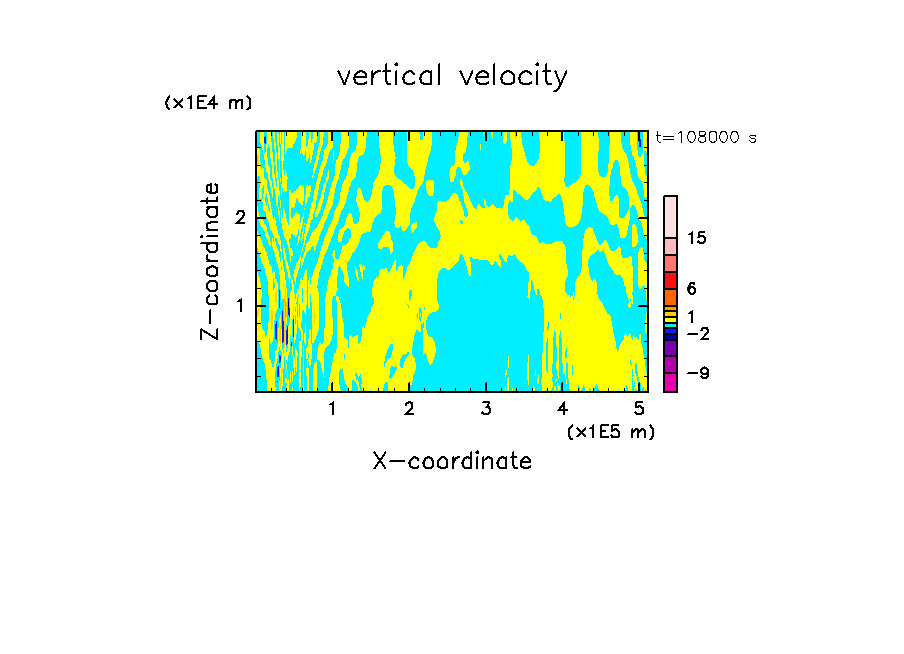 vertical velocity

(x1E4 m)

t=108000 s

Z-coordinate

2

1

15

6

1

−2

−9

1 2 3 4 5

(x1E5 m)

X-coordinate